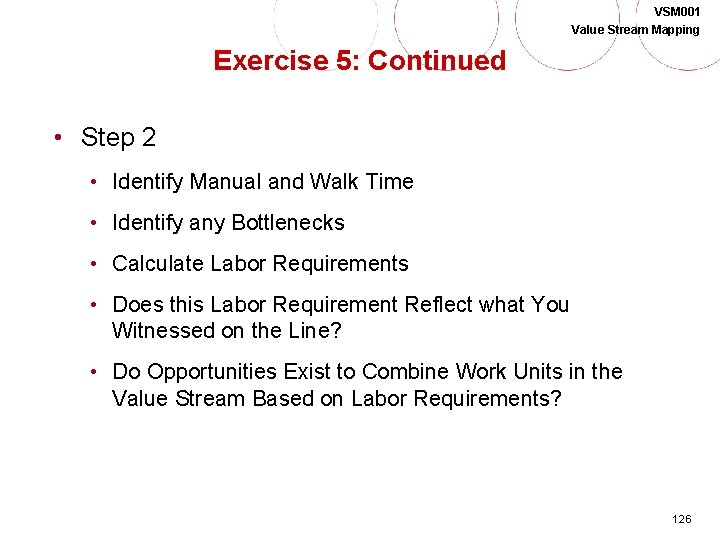 VSM001
Value Stream Mapping

Exercise 5: Continued

• Step 2
• Identify Manual and Walk Time
• Identify any Bottlenecks
• Calculate Labor Requirements
• Does this Labor Requirement Reflect what You Witnessed on the Line?
• Do Opportunities Exist to Combine Work Units in the Value Stream Based on Labor Requirements?

126